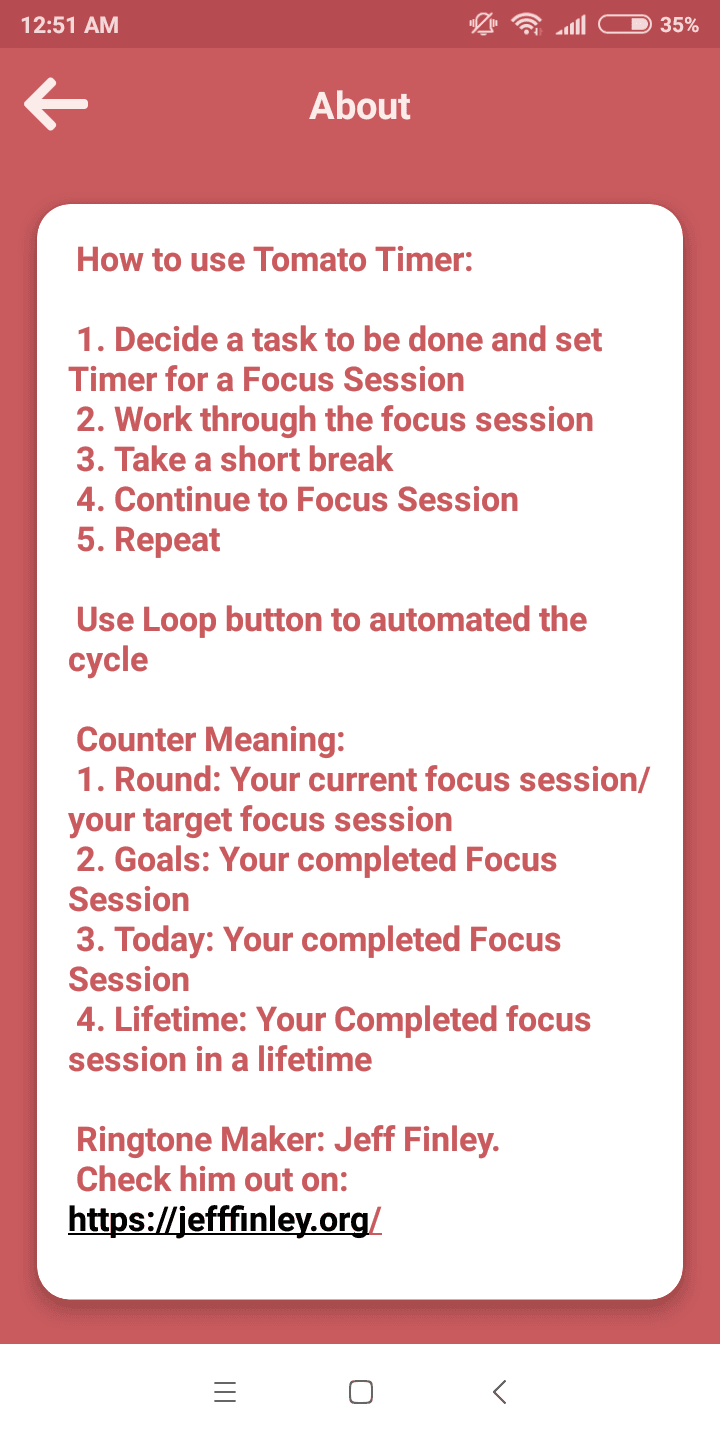 12:51 AM 35%

About

How to use Tomato Timer:

1. Decide a task to be done and set Timer for a Focus Session
2. Work through the focus session
3. Take a short break
4. Continue to Focus Session
5. Repeat

Use Loop button to automated the cycle

Counter Meaning:
1. Round: Your current focus session/ your target focus session
2. Goals: Your completed Focus Session
3. Today: Your completed Focus Session
4. Lifetime: Your Completed focus session in a lifetime

Ringtone Maker: Jeff Finley.
Check him out on:
https://jefffinley.org/